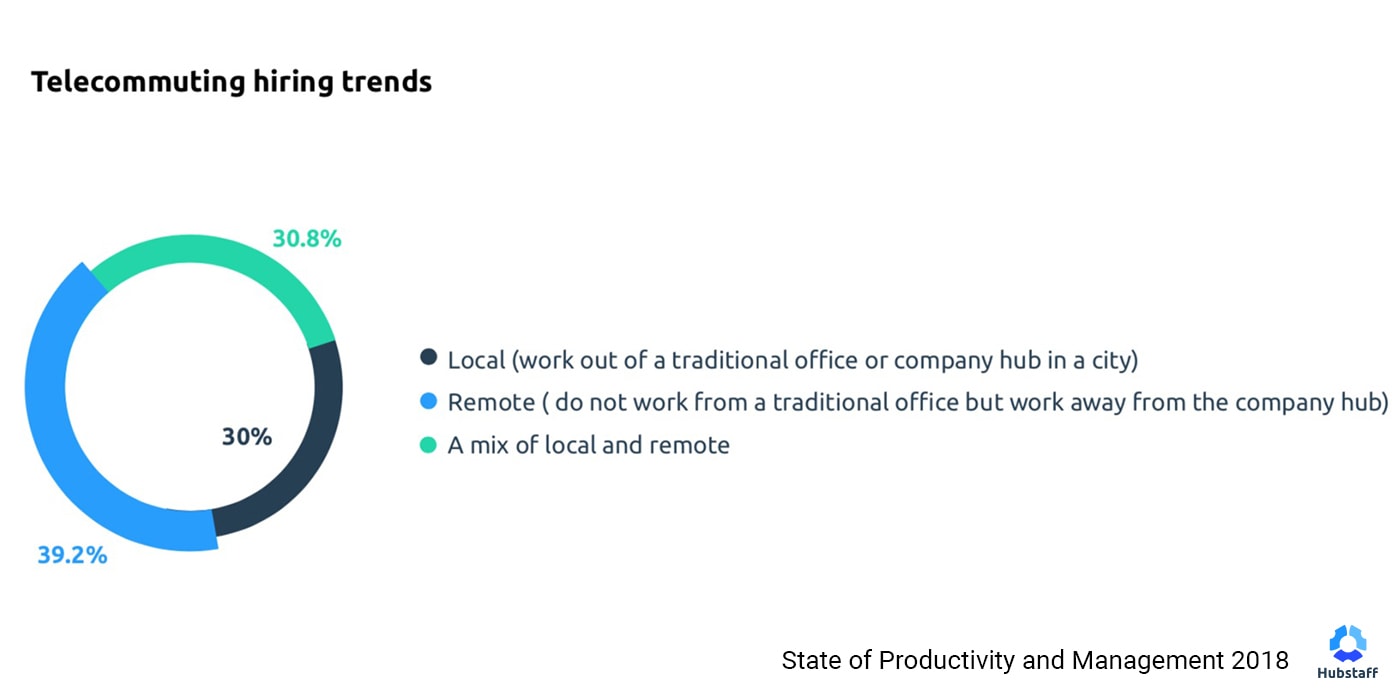 Telecommuting hiring trends

30.8%

30%

39.2%

Local (work out of a traditional office or company hub in a city)

Remote ( do not work from a traditional office but work away from the company hub)

A mix of local and remote

State of Productivity and Management 2018

Hubstaff